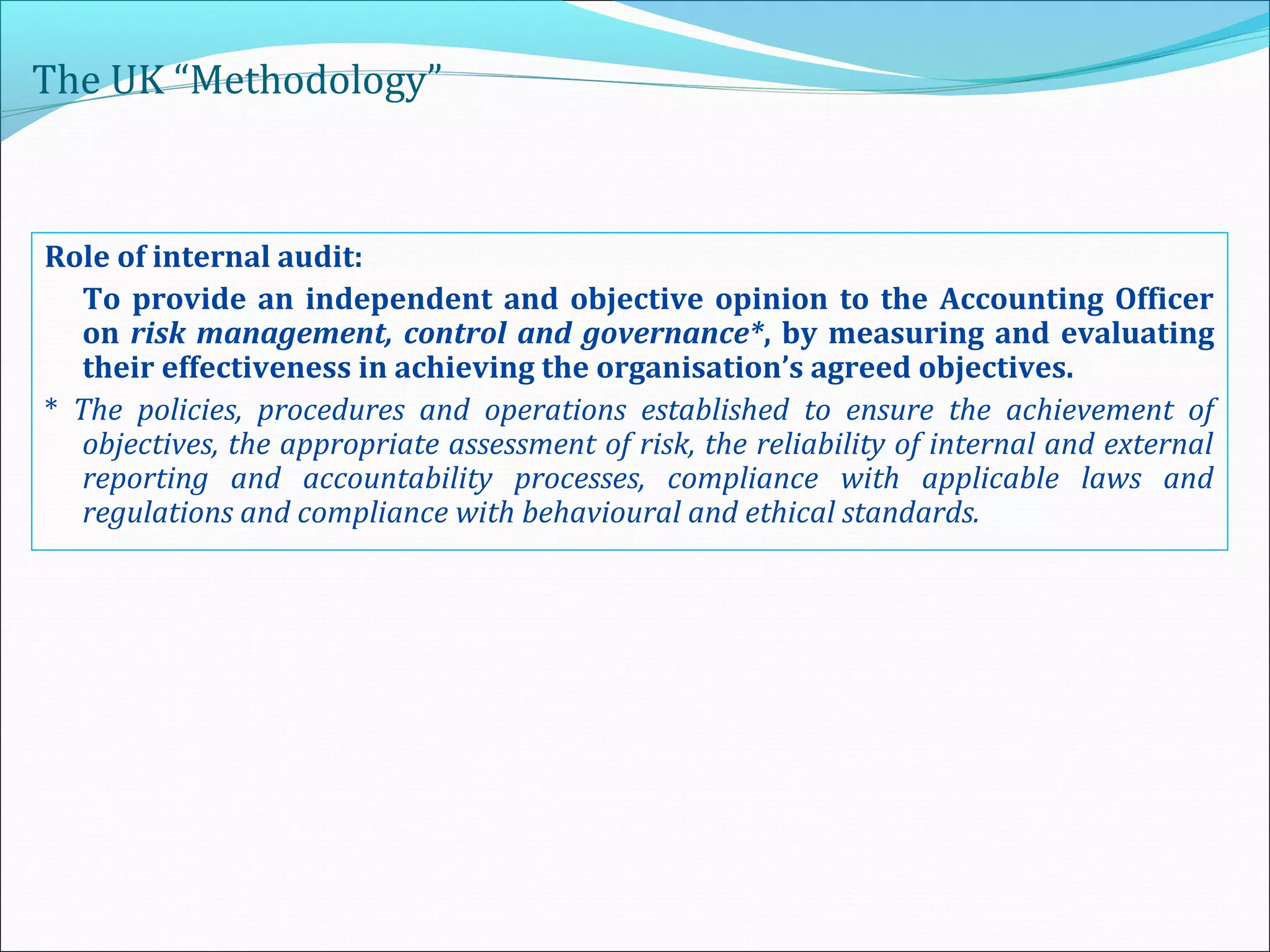 The UK “Methodology”

Role of internal audit:

To provide an independent and objective opinion to the Accounting Officer on risk management, control and governance*, by measuring and evaluating their effectiveness in achieving the organisation’s agreed objectives.

* The policies, procedures and operations established to ensure the achievement of objectives, the appropriate assessment of risk, the reliability of internal and external reporting and accountability processes, compliance with applicable laws and regulations and compliance with behavioural and ethical standards.